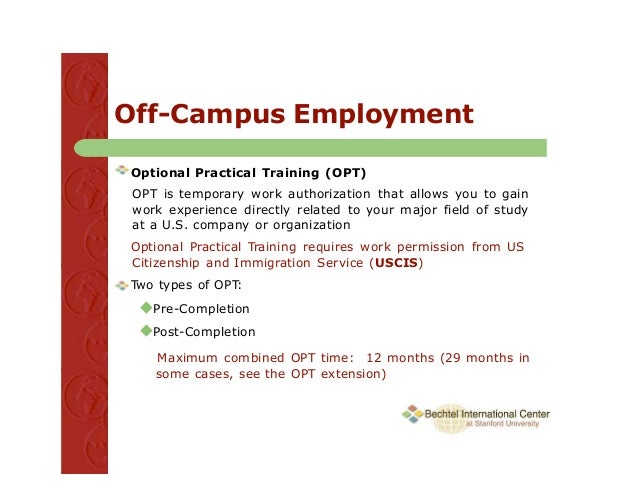 Off-Campus Employment

Optional Practical Training (OPT)

OPT is temporary work authorization that allows you to gain work experience directly related to your major field of study at a U.S. company or organization

Optional Practical Training requires work permission from US Citizenship and Immigration Service (USCIS)

Two types of OPT:

Pre-Completion

Post-Completion

Maximum combined OPT time: 12 months (29 months in some cases, see the OPT extension)

Bechtel International Center at Stanford University